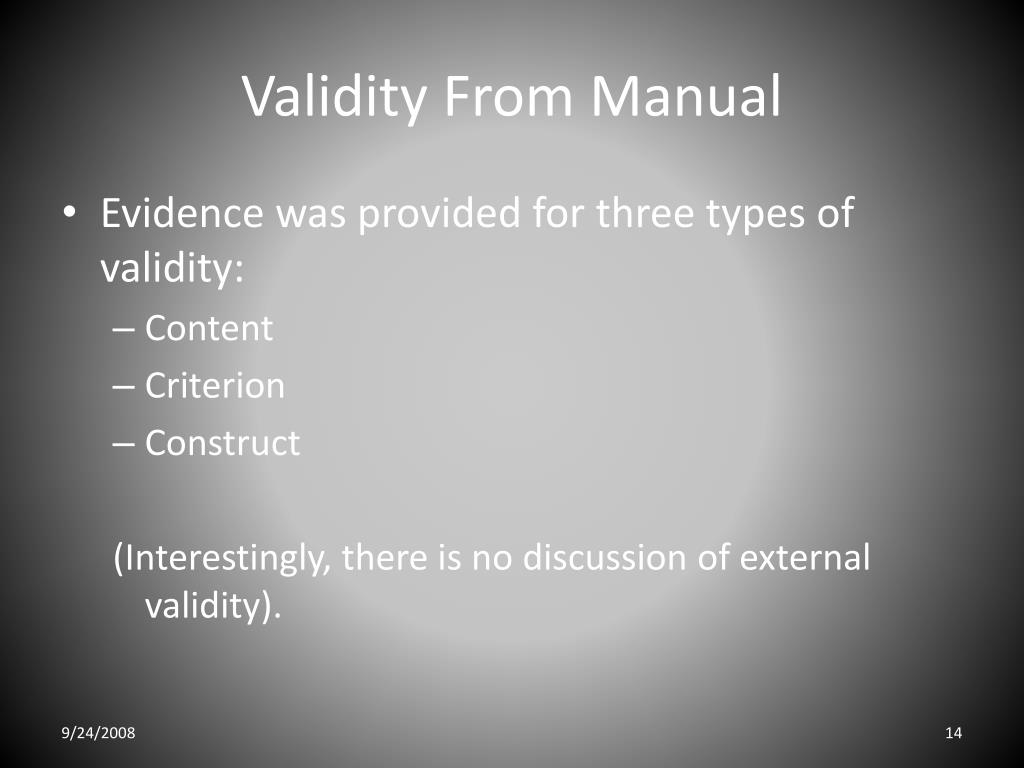 Validity From Manual

• Evidence was provided for three types of validity:
– Content
– Criterion
– Construct

(Interestingly, there is no discussion of external validity).

9/24/2008

14